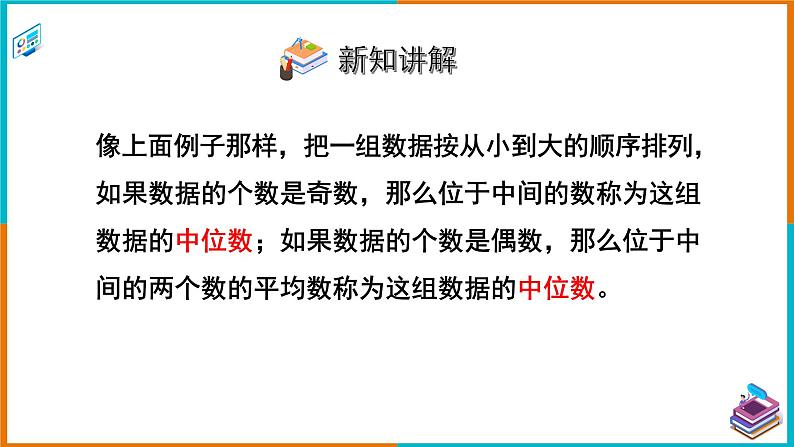 新知讲解

像上面例子那样，把一组数据按从小到大的顺序排列，如果数据的个数是奇数，那么位于中间的数称为这组数据的中位数；如果数据的个数是偶数，那么位于中间的两个数的平均数称为这组数据的中位数。